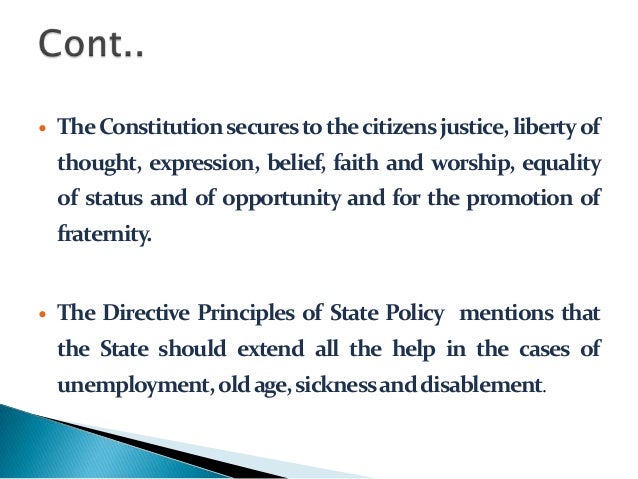 Cont..

• The Constitution secures to the citizens justice, liberty of thought, expression, belief, faith and worship, equality of status and of opportunity and for the promotion of fraternity.

• The Directive Principles of State Policy mentions that the State should extend all the help in the cases of unemployment, old age, sickness and disablement.